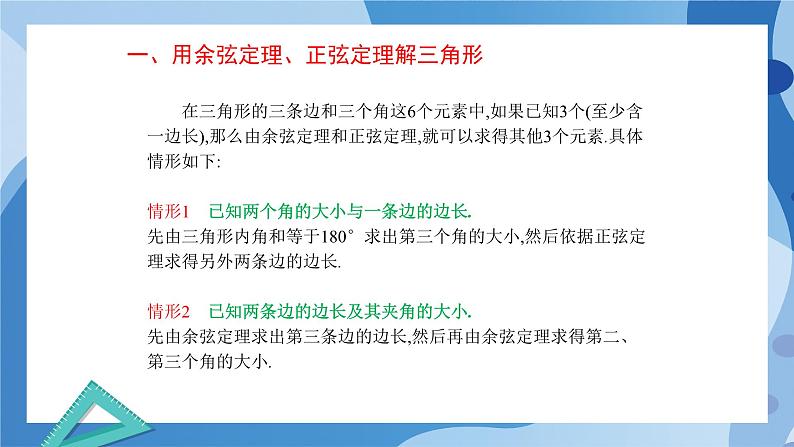 一、用余弦定理、正弦定理解三角形

在三角形的三条边和三个角这6个元素中,如果已知3个(至少含一边长),那么由余弦定理和正弦定理,就可以求得其他3个元素.具体情形如下:

情形1　已知两个角的大小与一条边的边长.
先由三角形内角和等于180° 求出第三个角的大小,然后依据正弦定理求得另外两条边的边长.

情形2　已知两条边的边长及其夹角的大小.
先由余弦定理求出第三条边的边长,然后再由余弦定理求得第二、第三个角的大小.